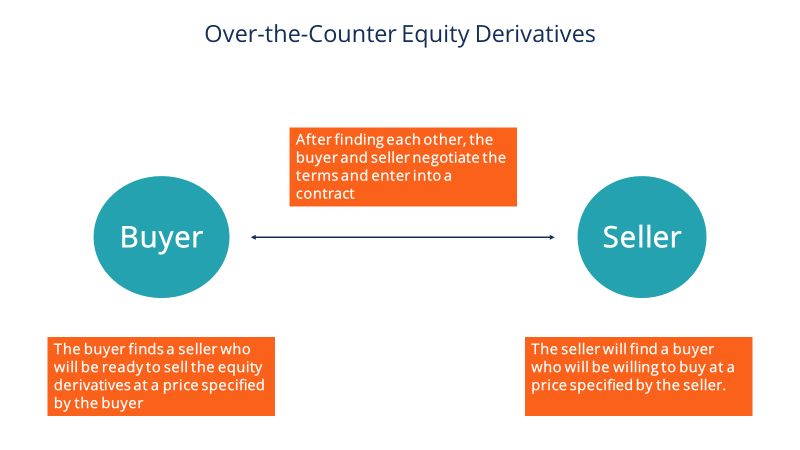 Over-the-Counter Equity Derivatives

After finding each other, the buyer and seller negotiate the terms and enter into a contract

Buyer

Seller

The buyer finds a seller who will be ready to sell the equity derivatives at a price specified by the buyer

The seller will find a buyer who will be willing to buy at a price specified by the seller.